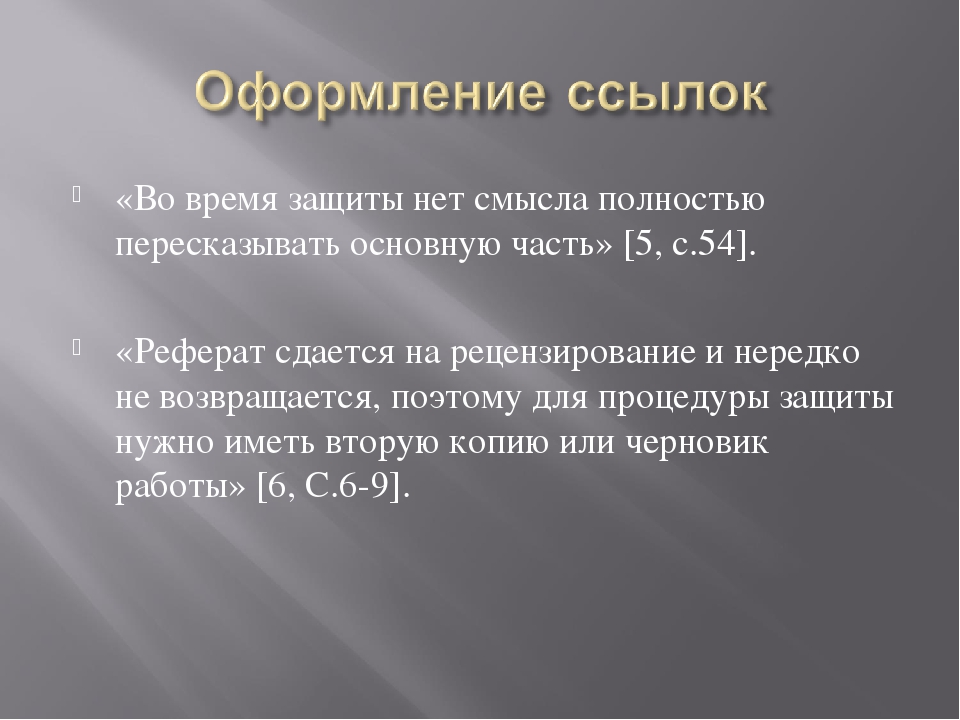 Оформление ссылок

«Во время защиты нет смысла полностью пересказывать основную часть» [5, с.54].

«Реферат сдается на рецензирование и нередко не возвращается, поэтому для процедуры защиты нужно иметь вторую копию или черновик работы» [6, С.6-9].